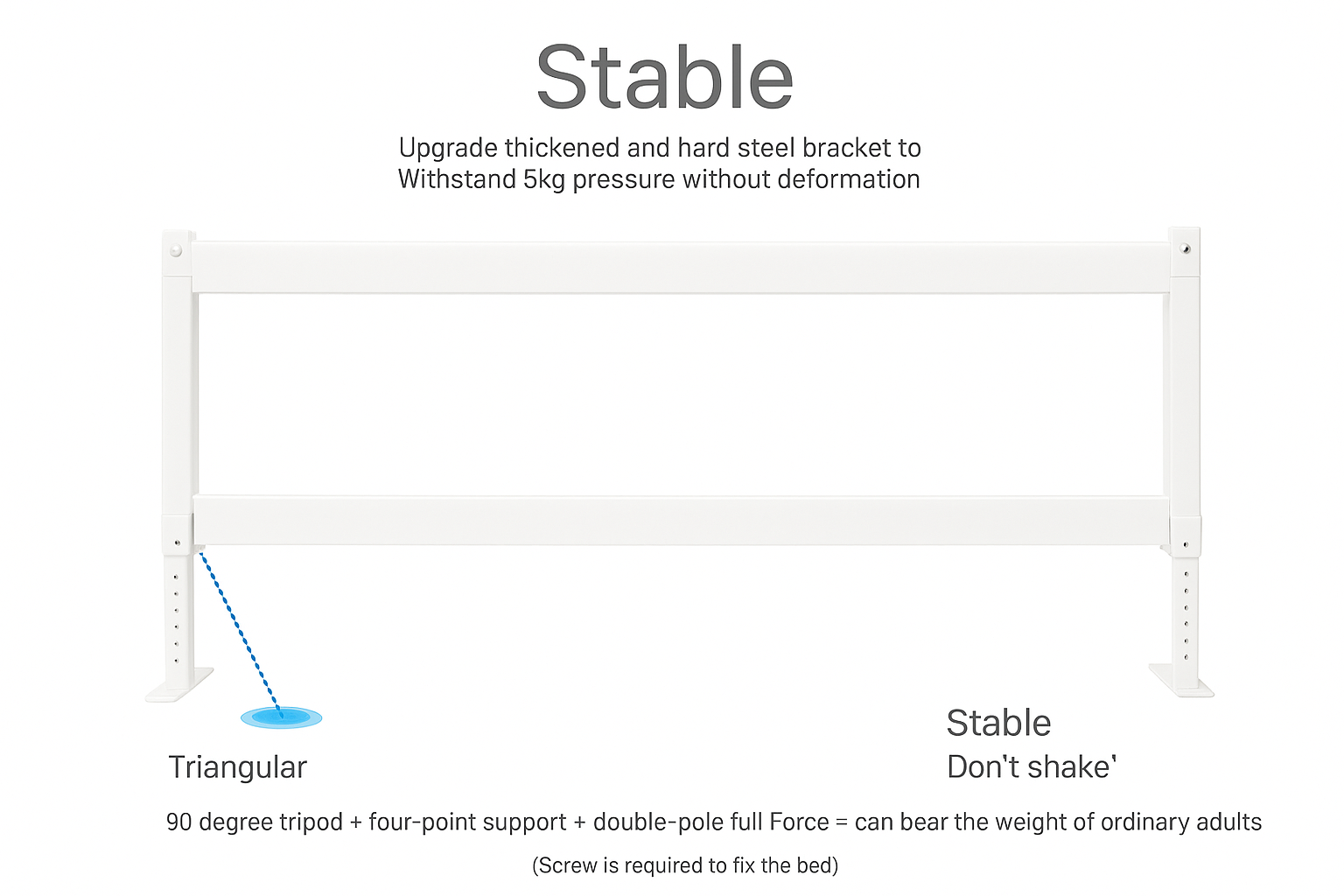 Stable

Upgrade thickened and hard steel bracket to Withstand 5kg pressure without deformation

Triangular

Stable
Don't shake'

90 degree tripod + four-point support + double-pole full Force = can bear the weight of ordinary adults

(Screw is required to fix the bed)